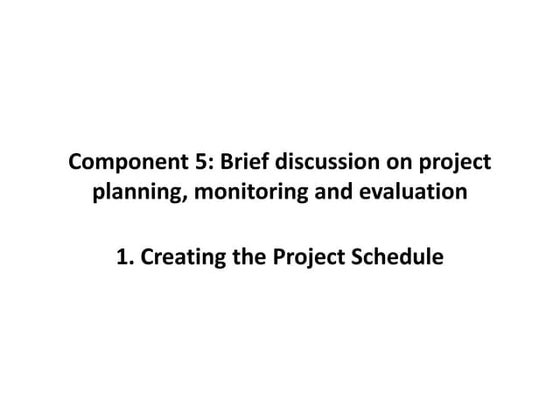 Component 5: Brief discussion on project planning, monitoring and evaluation

1. Creating the Project Schedule